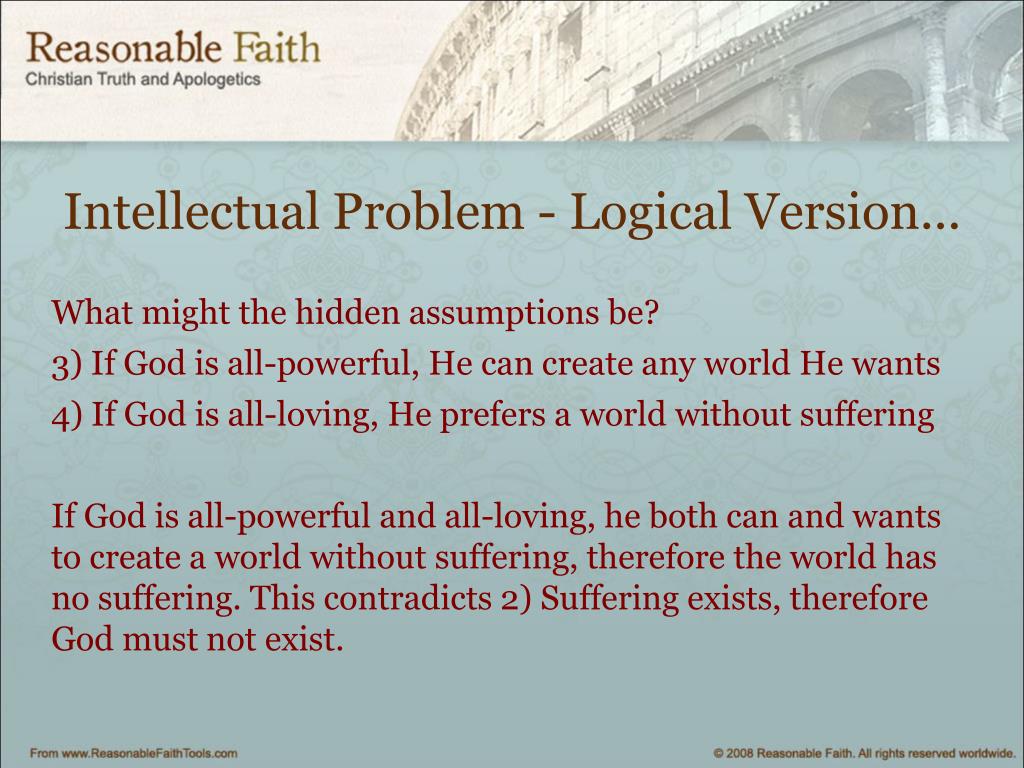 Reasonable Faith
Christian Truth and Apologetics

Intellectual Problem - Logical Version…

What might the hidden assumptions be?

3) If God is all-powerful, He can create any world He wants

4) If God is all-loving, He prefers a world without suffering

If God is all-powerful and all-loving, he both can and wants to create a world without suffering, therefore the world has no suffering. This contradicts 2) Suffering exists, therefore God must not exist.

From www.ReasonableFaithTools.com

© 2008 Reasonable Faith. All rights reserved worldwide.